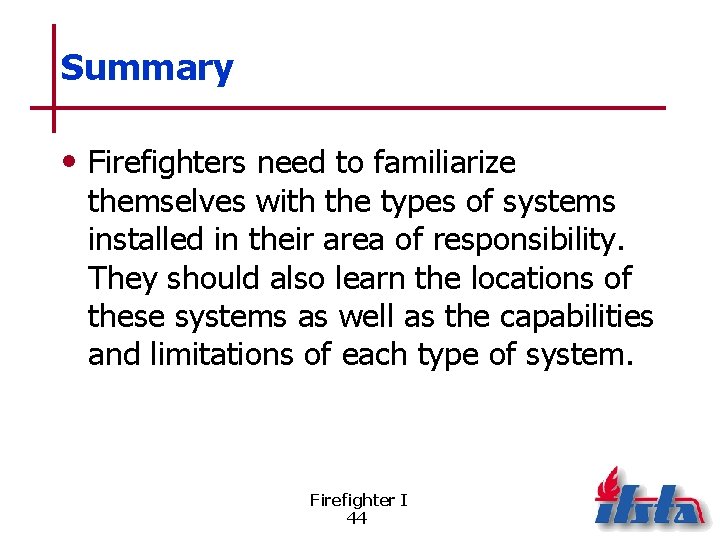 Summary

• Firefighters need to familiarize themselves with the types of systems installed in their area of responsibility. They should also learn the locations of these systems as well as the capabilities and limitations of each type of system.

Firefighter I
44

ifsta